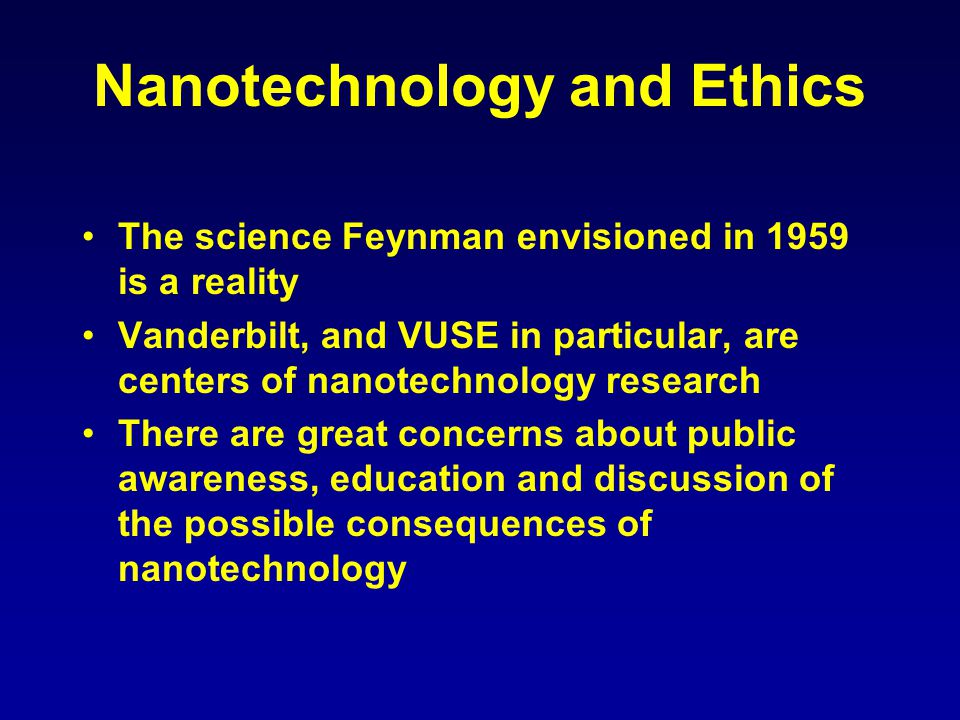 Nanotechnology and Ethics

• The science Feynman envisioned in 1959 is a reality
• Vanderbilt, and VUSE in particular, are centers of nanotechnology research
• There are great concerns about public awareness, education and discussion of the possible consequences of nanotechnology